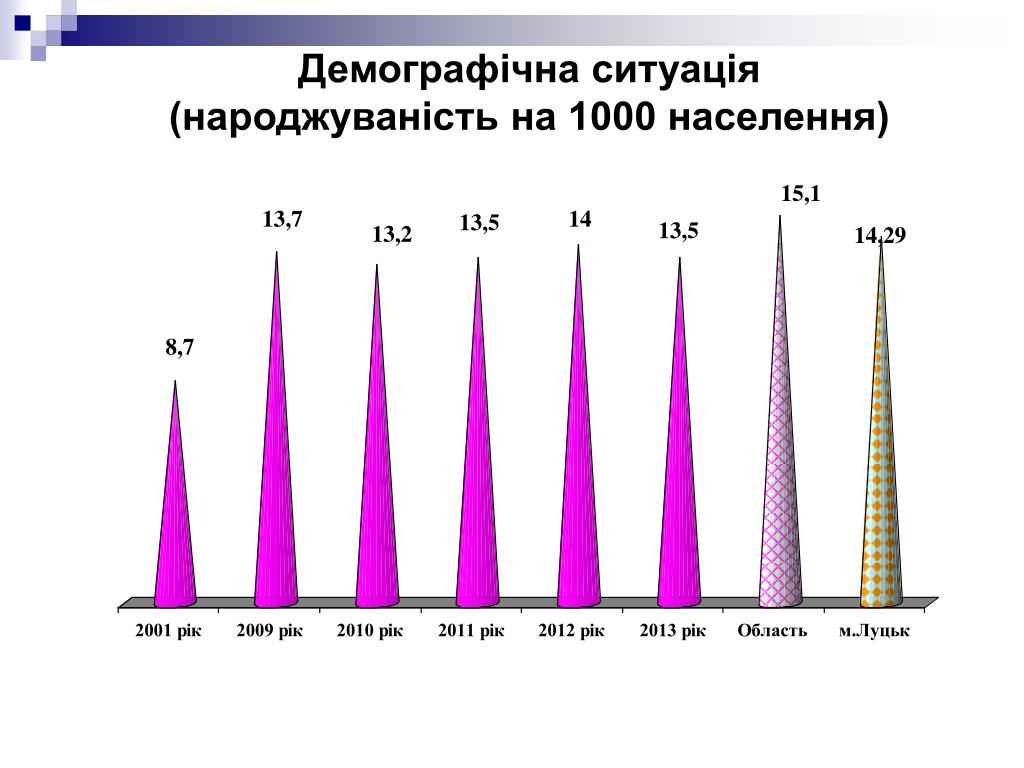 Демографічна ситуація
(народжуваність на 1000 населення)

8,7
13,7
13,2
13,5
14
13,5
15,1
14,29

2001 рік
2009 рік
2010 рік
2011 рік
2012 рік
2013 рік
Область
м.Луцьк